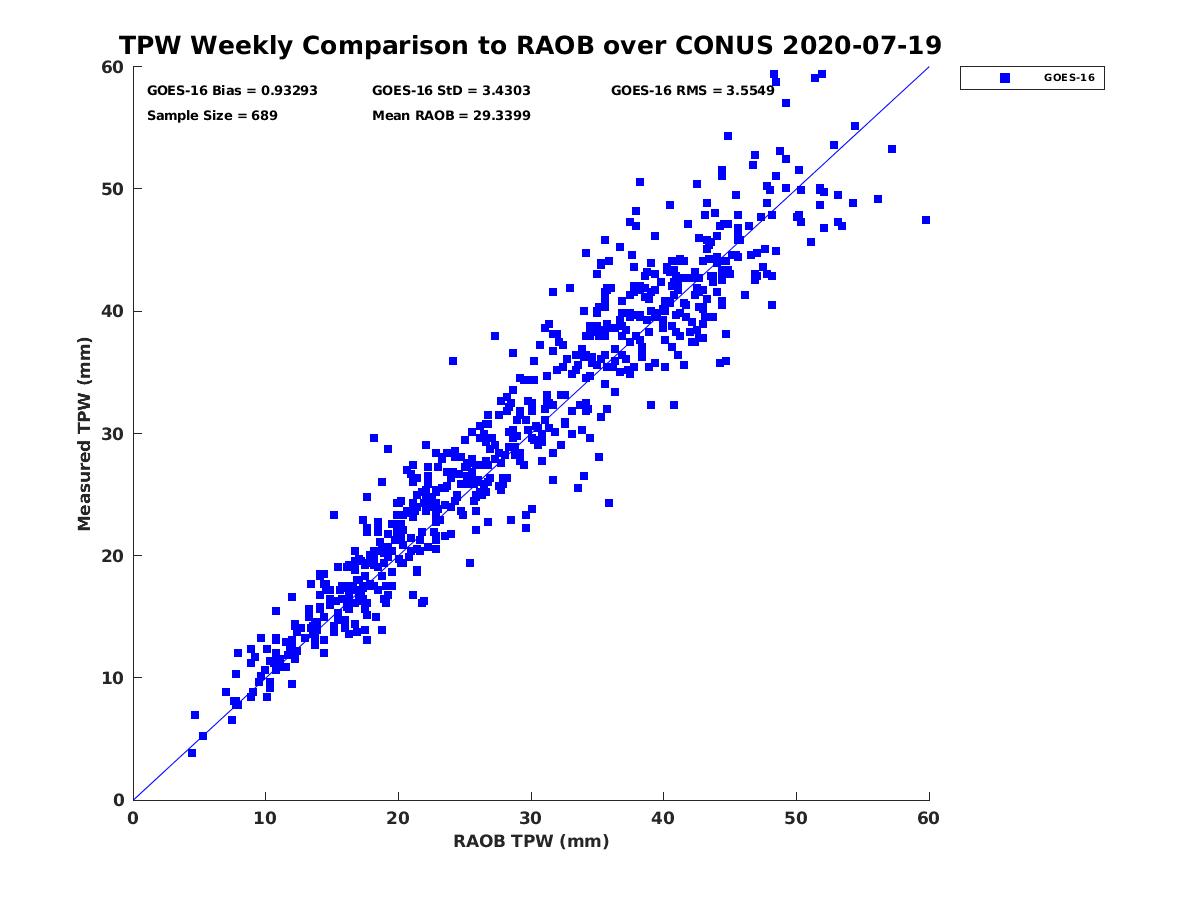 TPW Weekly Comparison to RAOB over CONUS 2020-07-19

GOES-16 Bias = 0.93293
GOES-16 StD = 3.4303
GOES-16 RMS = 3.5549
Sample Size = 689
Mean RAOB = 29.3399

GOES-16

Measured TPW (mm)

60
50
40
30
20
10
0

0 10 20 30 40 50 60

RAOB TPW (mm)